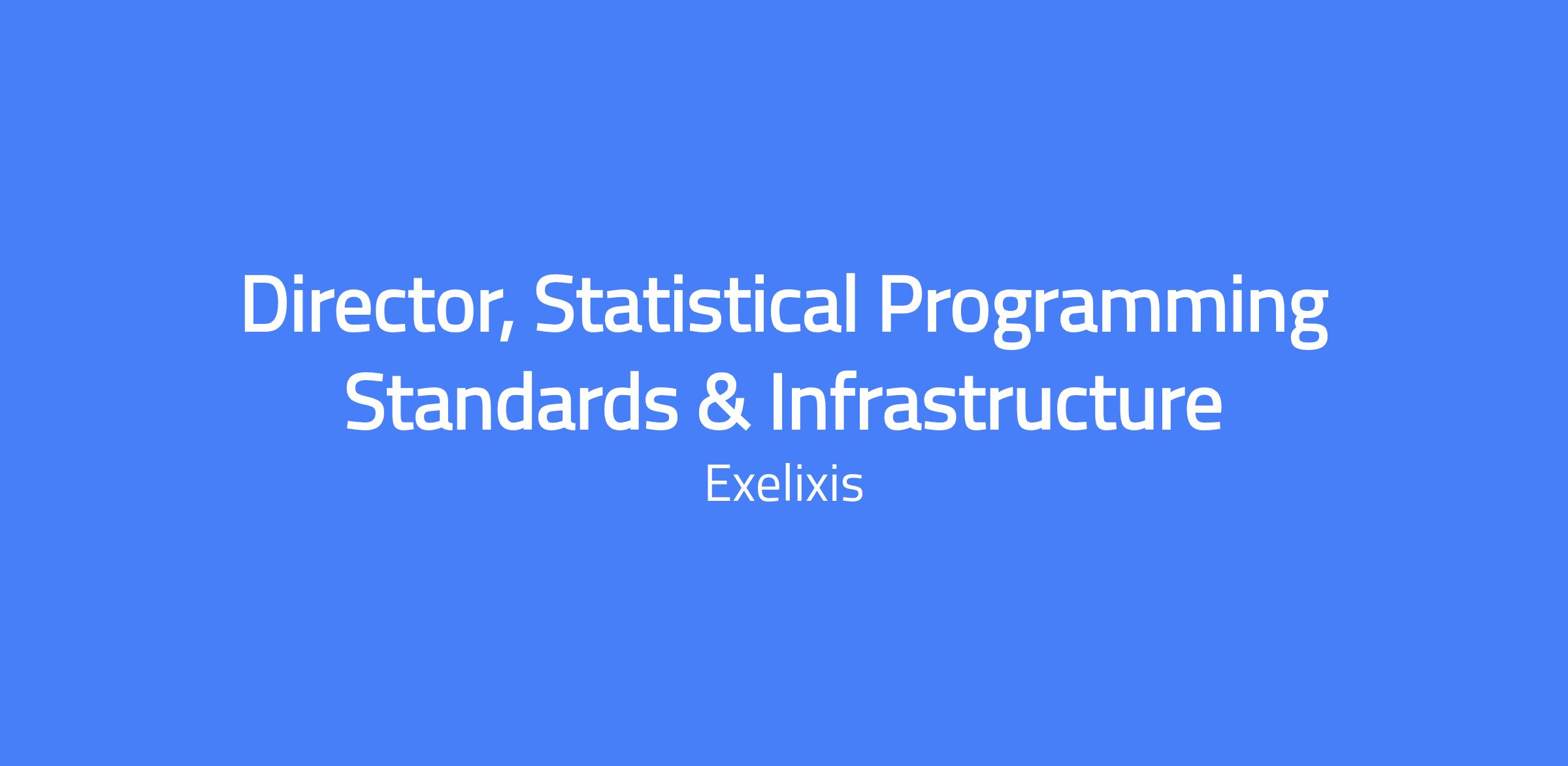 Director, Statistical Programming Standards & Infrastructure

Exelixis